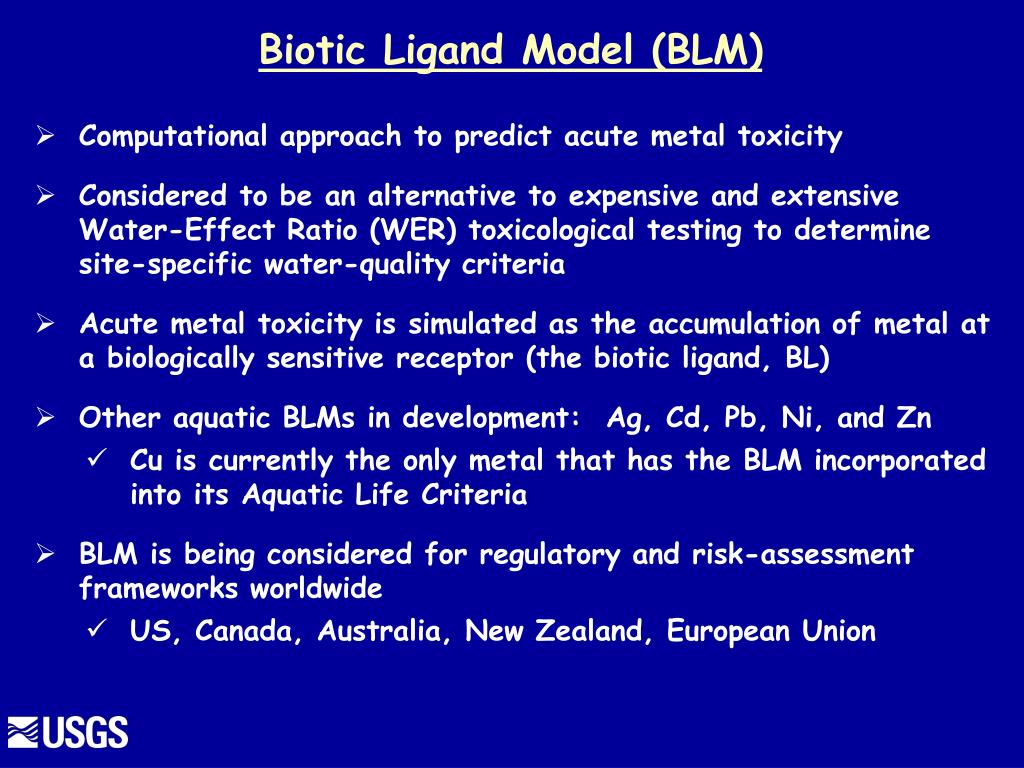 Biotic Ligand Model (BLM)

➢ Computational approach to predict acute metal toxicity

➢ Considered to be an alternative to expensive and extensive Water-Effect Ratio (WER) toxicological testing to determine site-specific water-quality criteria

➢ Acute metal toxicity is simulated as the accumulation of metal at a biologically sensitive receptor (the biotic ligand, BL)

➢ Other aquatic BLMs in development: Ag, Cd, Pb, Ni, and Zn
✓ Cu is currently the only metal that has the BLM incorporated into its Aquatic Life Criteria

➢ BLM is being considered for regulatory and risk-assessment frameworks worldwide
✓ US, Canada, Australia, New Zealand, European Union

USGS